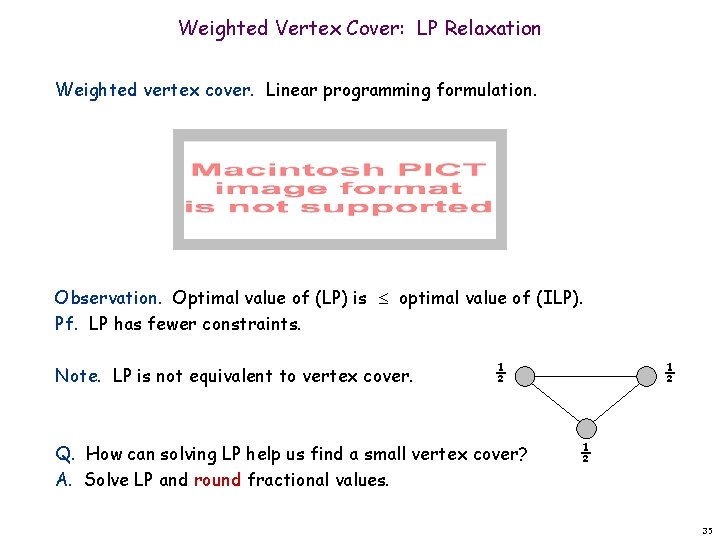 Weighted Vertex Cover: LP Relaxation

Weighted vertex cover. Linear programming formulation.

Macintosh PICT image format is not supported

Observation. Optimal value of (LP) is $\leq$ optimal value of (ILP).
Pf. LP has fewer constraints.

Note. LP is not equivalent to vertex cover.

$\frac{1}{2}$ $\frac{1}{2}$ $\frac{1}{2}$

Q. How can solving LP help us find a small vertex cover?
A. Solve LP and round fractional values.

35